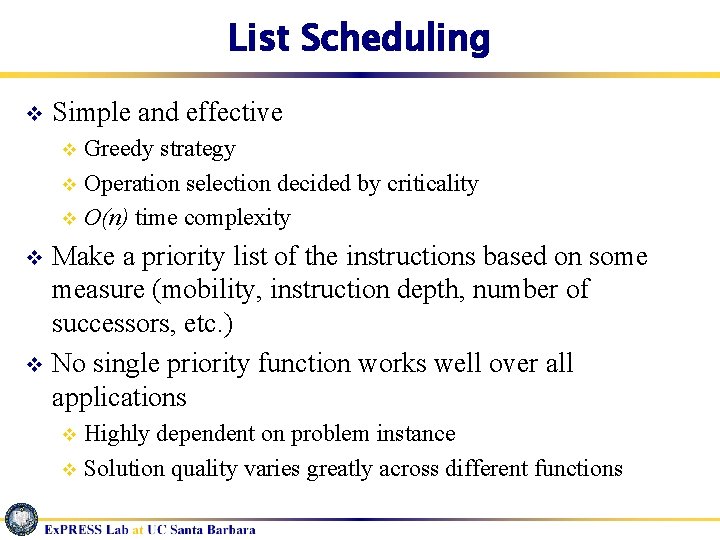 List Scheduling

❖ Simple and effective
❖ Greedy strategy
❖ Operation selection decided by criticality
❖ $O(n)$ time complexity

❖ Make a priority list of the instructions based on some measure (mobility, instruction depth, number of successors, etc.)

❖ No single priority function works well over all applications
❖ Highly dependent on problem instance
❖ Solution quality varies greatly across different functions

ExPRESS Lab at UC Santa Barbara